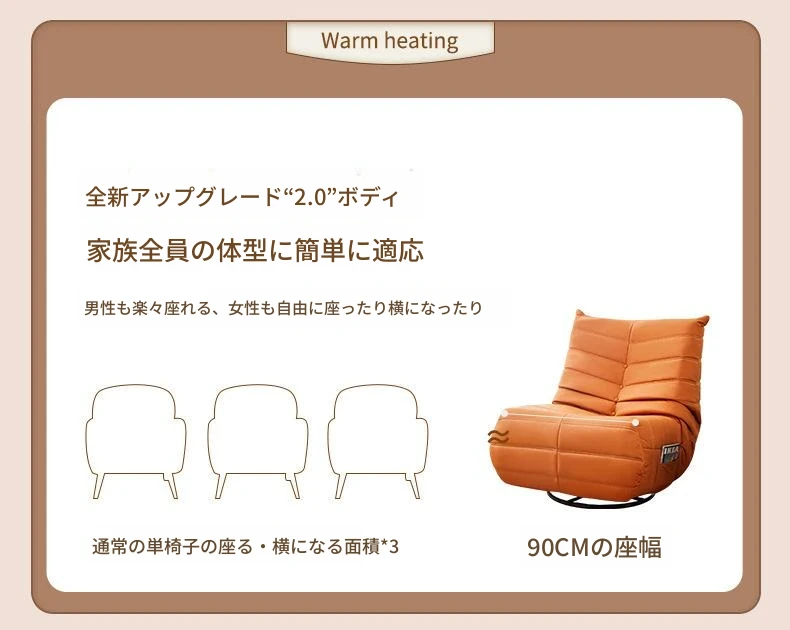 Warm heating

全新アップグレード“2.0”ボディ

家族全員の体型に簡単に適応

男性も楽々座れる、女性も自由に座ったり横になったり

通常の単椅子の座る・横になる面積*3

90CMの座幅